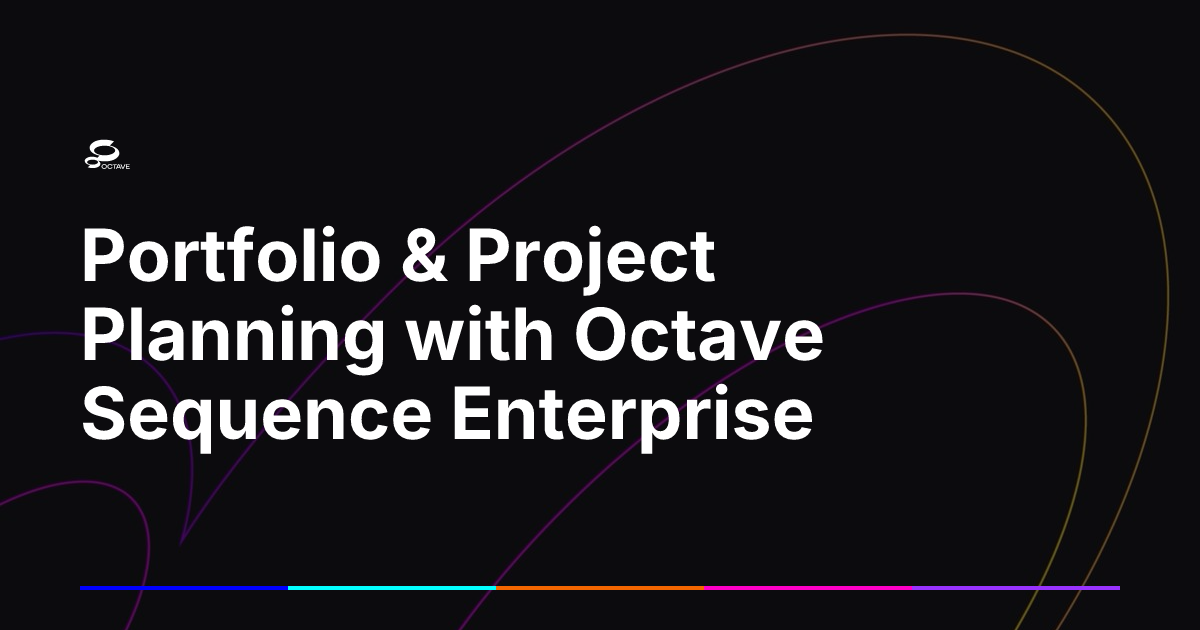 OCTAVE

Portfolio & Project Planning with Octave Sequence Enterprise